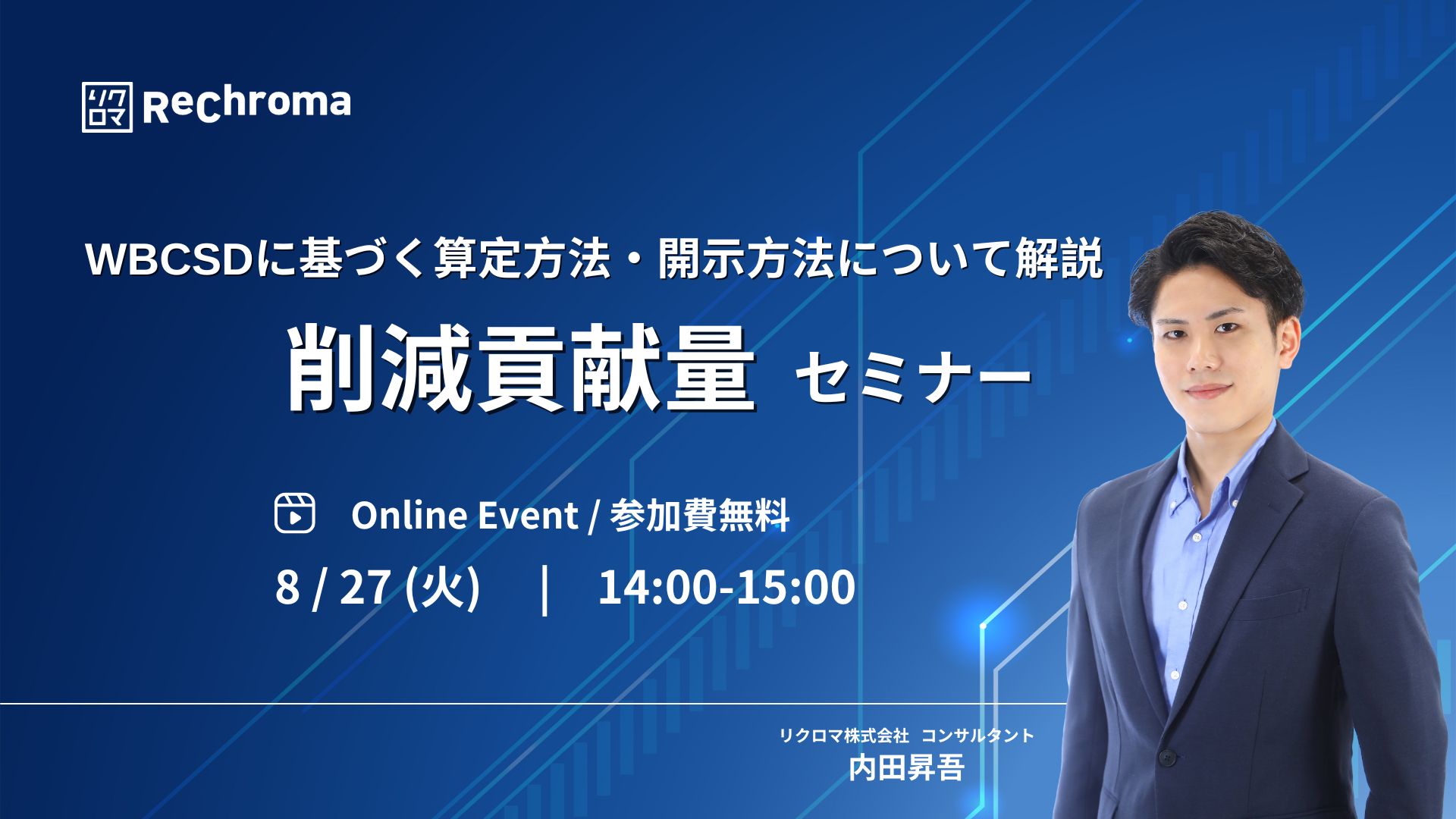 リクロマ Rechroma

WBCSDに基づく算定方法・開示方法について解説

削減貢献量 セミナー

Online Event / 参加費無料

8 / 27 (火) | 14:00-15:00

リクロマ株式会社 コンサルタント
内田昇吾